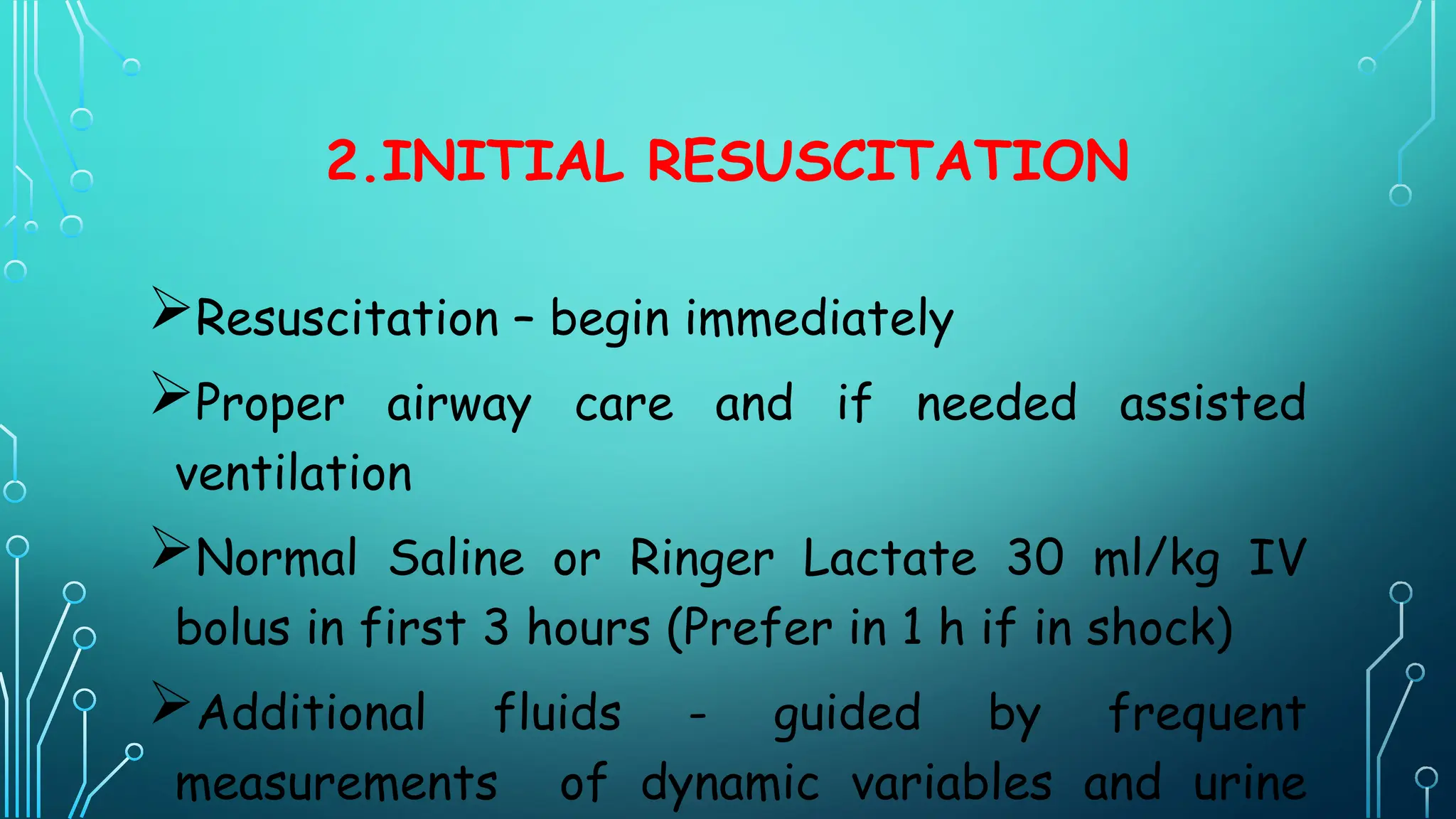 2.INITIAL RESUSCITATION

➢Resuscitation – begin immediately

➢Proper airway care and if needed assisted ventilation

➢Normal Saline or Ringer Lactate 30 ml/kg IV bolus in first 3 hours (Prefer in 1 h if in shock)

➢Additional fluids - guided by frequent measurements of dynamic variables and urine